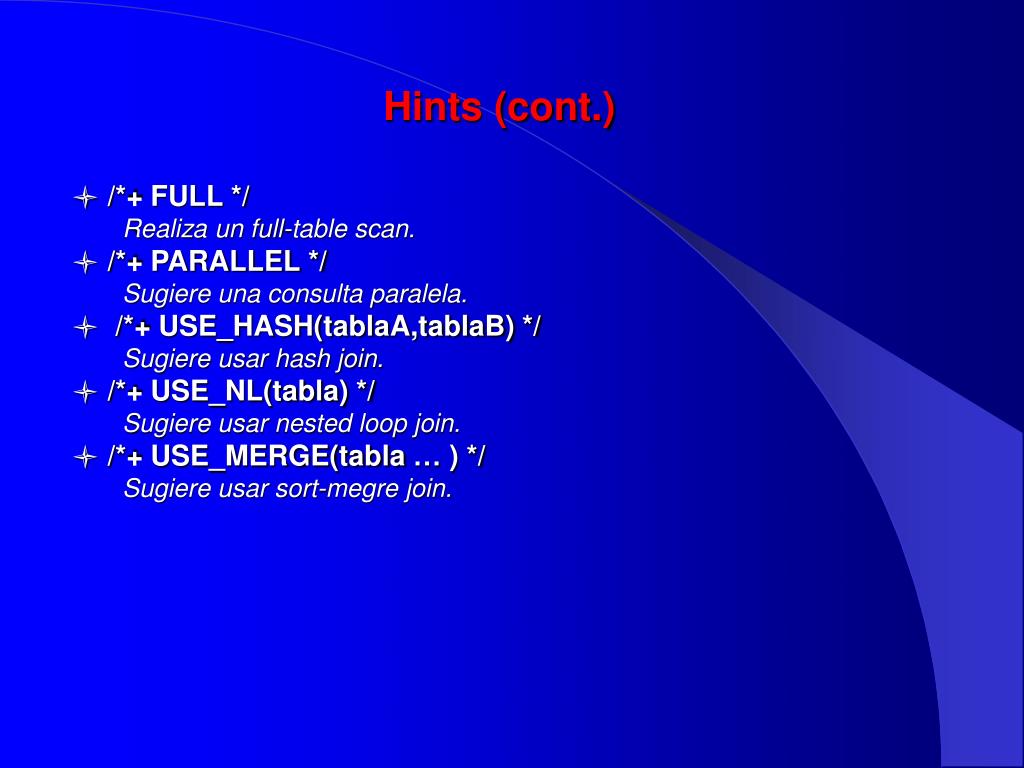 Hints (cont.)

/*+ FULL */
Realiza un full-table scan.

/*+ PARALLEL */
Sugiere una consulta paralela.

/*+ USE_HASH(tablaA,tablaB) */
Sugiere usar hash join.

/*+ USE_NL(tabla) */
Sugiere usar nested loop join.

/*+ USE_MERGE(tabla … ) */
Sugiere usar sort-megre join.